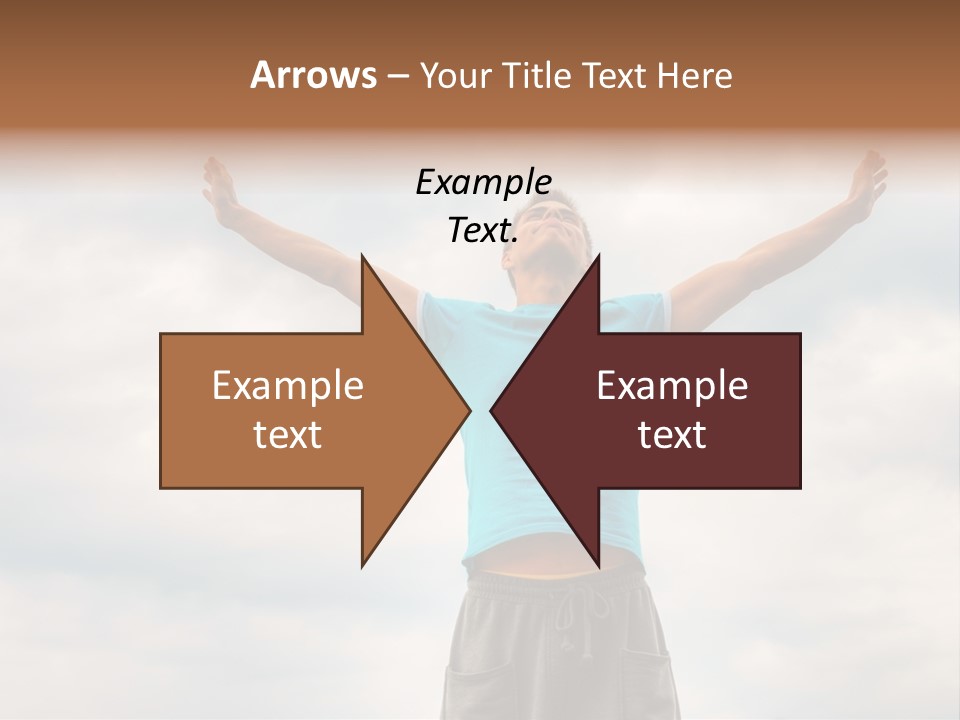 Arrows – Your Title Text Here

Example Text.

Example text

Example text